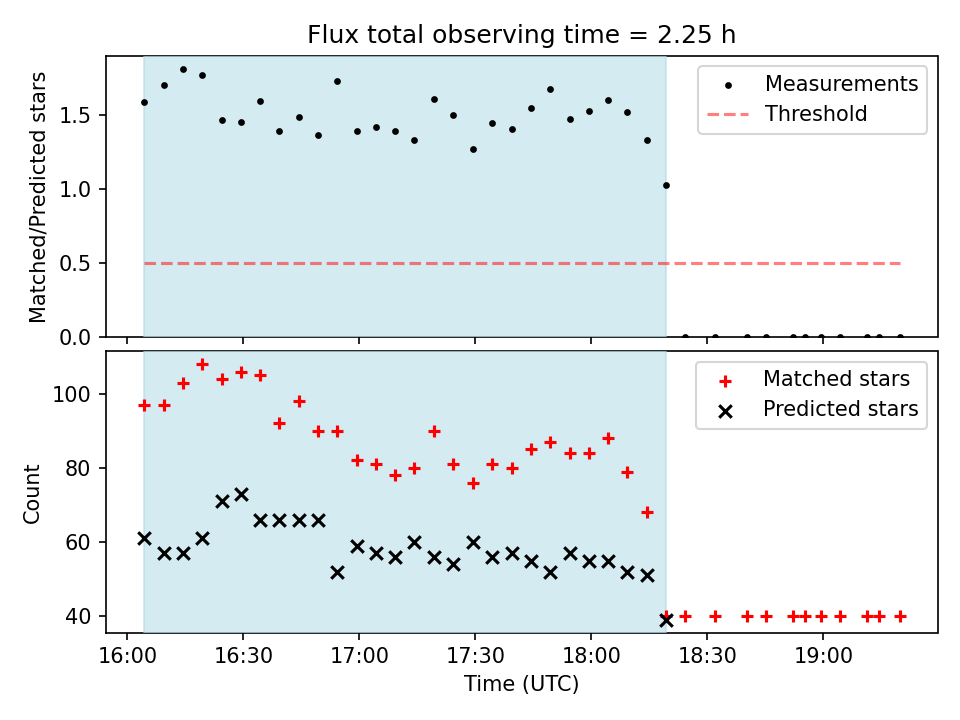 Flux total observing time = 2.25 h

Matched/Predicted stars

1.5
1.0
0.5
0.0

Measurements
Threshold

Count

100
80
60
40

Matched stars
Predicted stars

16:00
16:30
17:00
17:30
18:00
18:30
19:00

Time (UTC)